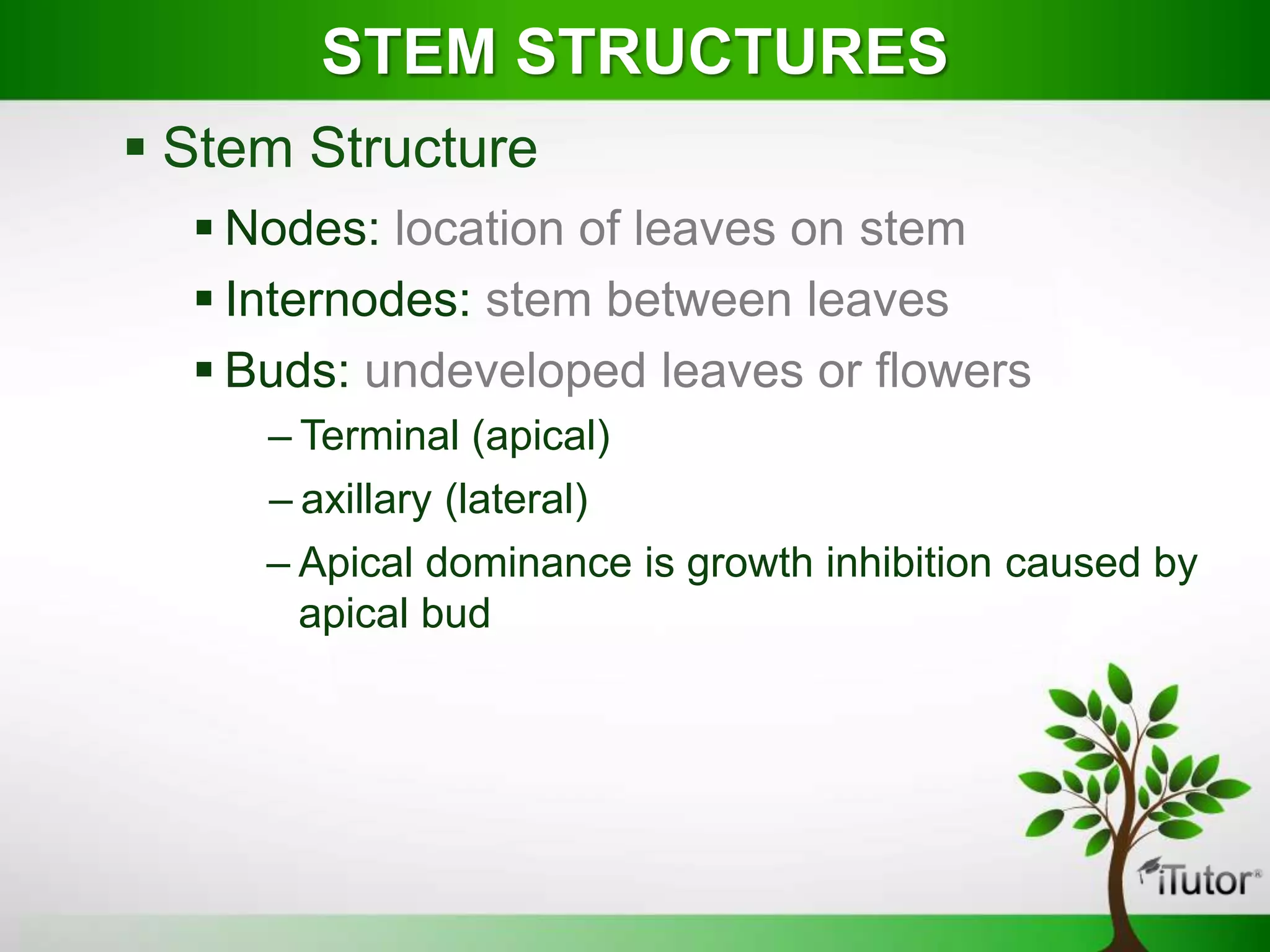 STEM STRUCTURES

▪ Stem Structure

▪ Nodes: location of leaves on stem

▪ Internodes: stem between leaves

▪ Buds: undeveloped leaves or flowers

– Terminal (apical)

– axillary (lateral)

– Apical dominance is growth inhibition caused by apical bud

iTutor®